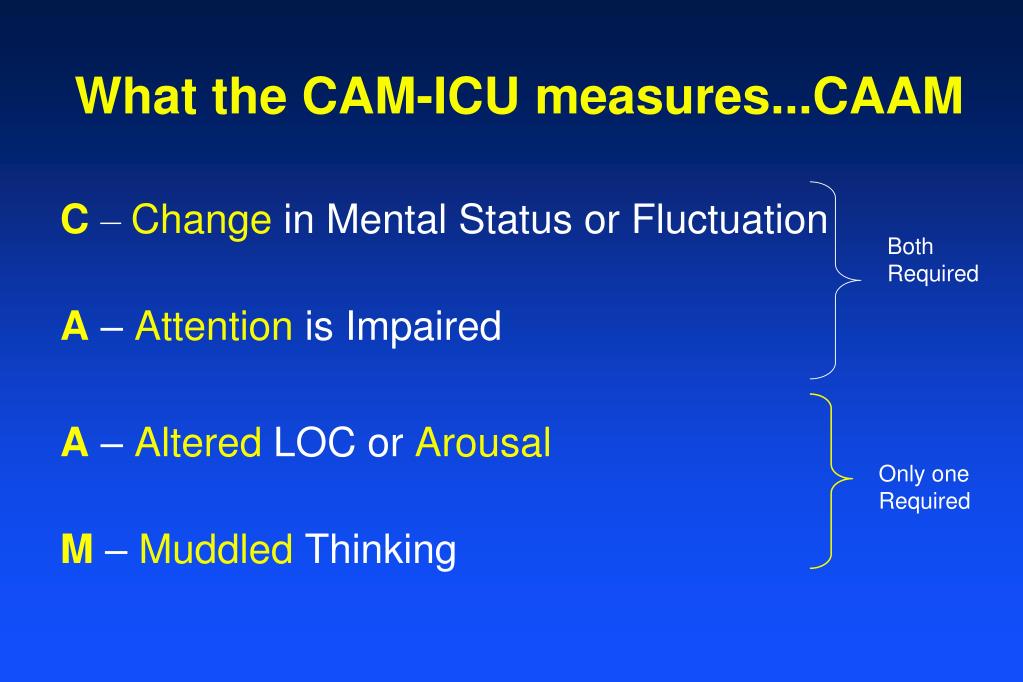 What the CAM-ICU measures...CAAM

C – Change in Mental Status or Fluctuation

A – Attention is Impaired

Both Required

A – Altered LOC or Arousal

M – Muddled Thinking

Only one Required